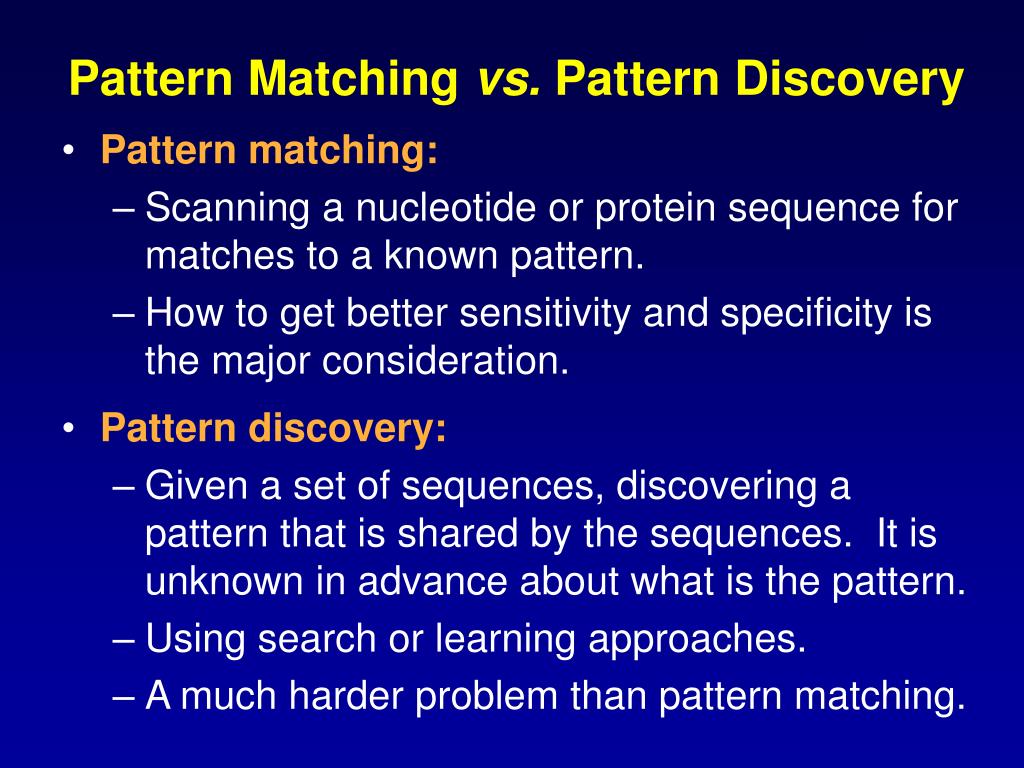 Pattern Matching vs. Pattern Discovery

• Pattern matching:
– Scanning a nucleotide or protein sequence for matches to a known pattern.
– How to get better sensitivity and specificity is the major consideration.

• Pattern discovery:
– Given a set of sequences, discovering a pattern that is shared by the sequences. It is unknown in advance about what is the pattern.
– Using search or learning approaches.
– A much harder problem than pattern matching.